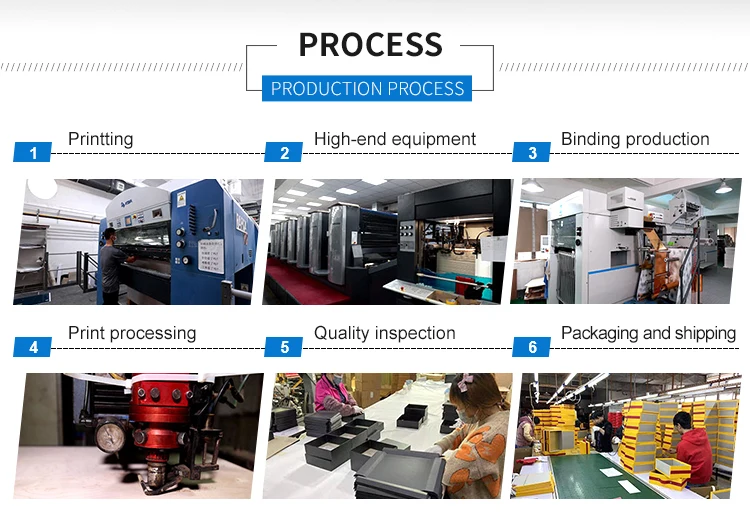 PROCESS

PRODUCTION PROCESS

1 Printting

2 High-end equipment

3 Binding production

4 Print processing

5 Quality inspection

6 Packaging and shipping